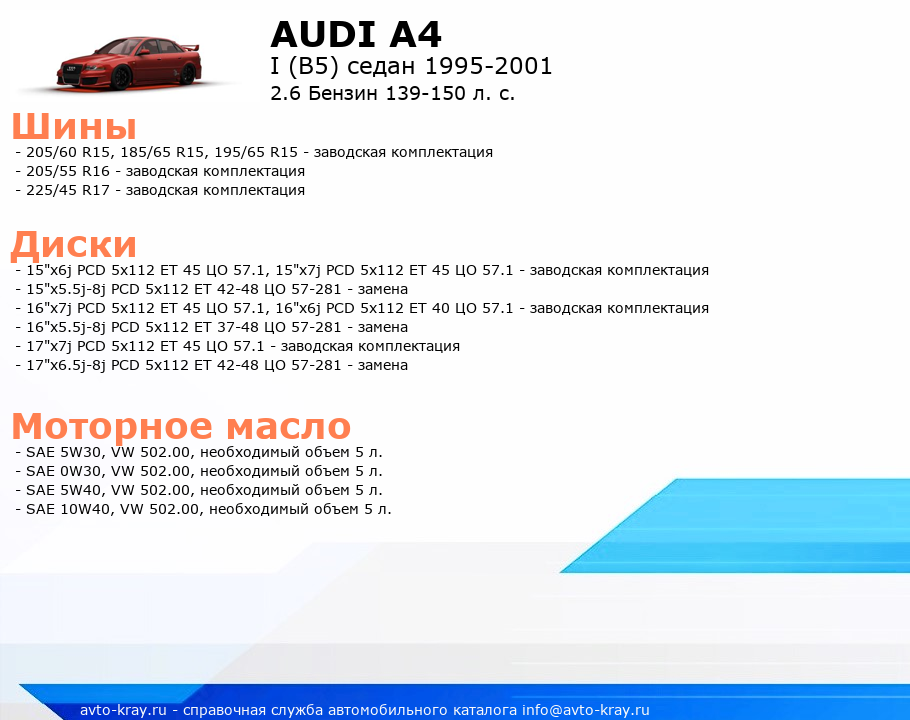 AUDI A4
I (B5) седан 1995-2001
2.6 Бензин 139-150 л. с.

Шины
- 205/60 R15, 185/65 R15, 195/65 R15 - заводская комплектация
- 205/55 R16 - заводская комплектация
- 225/45 R17 - заводская комплектация

Диски
- 15"x6j PCD 5x112 ET 45 ЦО 57.1, 15"x7j PCD 5x112 ET 45 ЦО 57.1 - заводская комплектация
- 15"x5.5j-8j PCD 5x112 ET 42-48 ЦО 57-281 - замена
- 16"x7j PCD 5x112 ET 45 ЦО 57.1, 16"x6j PCD 5x112 ET 40 ЦО 57.1 - заводская комплектация
- 16"x5.5j-8j PCD 5x112 ET 37-48 ЦО 57-281 - замена
- 17"x7j PCD 5x112 ET 45 ЦО 57.1 - заводская комплектация
- 17"x6.5j-8j PCD 5x112 ET 42-48 ЦО 57-281 - замена

Моторное масло
- SAE 5W30, VW 502.00, необходимый объем 5 л.
- SAE 0W30, VW 502.00, необходимый объем 5 л.
- SAE 5W40, VW 502.00, необходимый объем 5 л.
- SAE 10W40, VW 502.00, необходимый объем 5 л.

avto-kray.ru - справочная служба автомобильного каталога info@avto-kray.ru